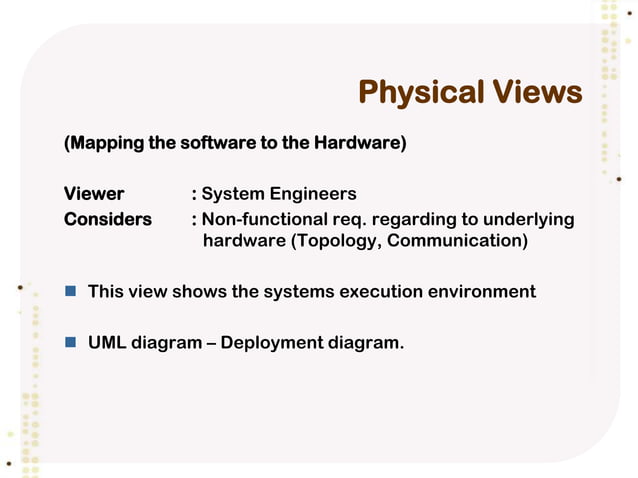 Physical Views

(Mapping the software to the Hardware)

Viewer : System Engineers
Considers : Non-functional req. regarding to underlying hardware (Topology, Communication)

This view shows the systems execution environment

UML diagram – Deployment diagram.